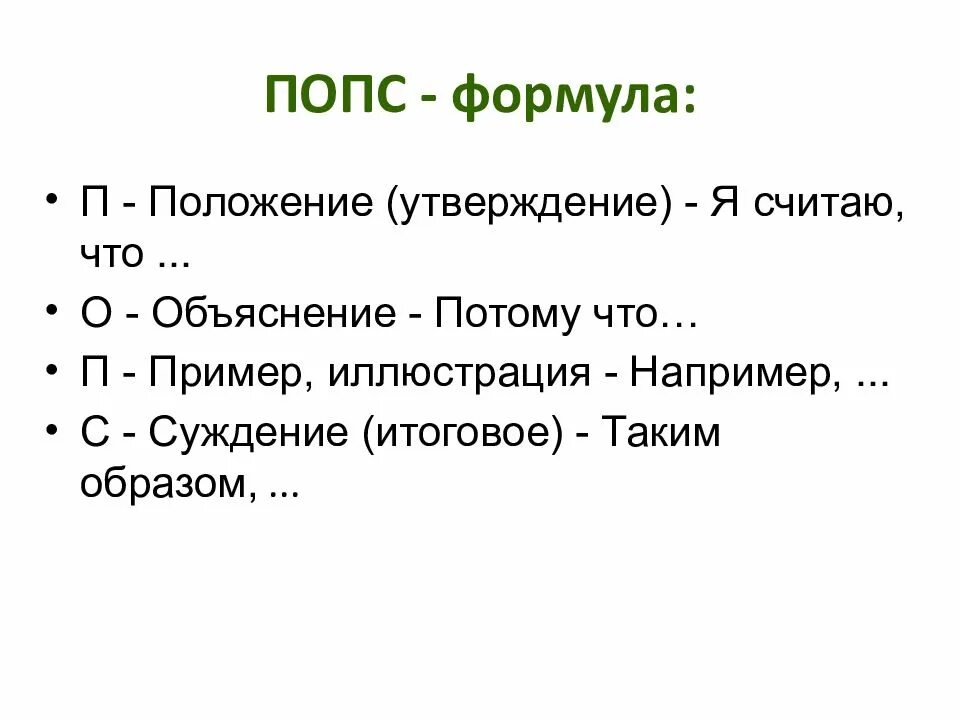 ПОПС - формула:

• П - Положение (утверждение) - Я считаю, что ...
• О - Объяснение - Потому что…
• П - Пример, иллюстрация - Например, ...
• С - Суждение (итоговое) - Таким образом, ...